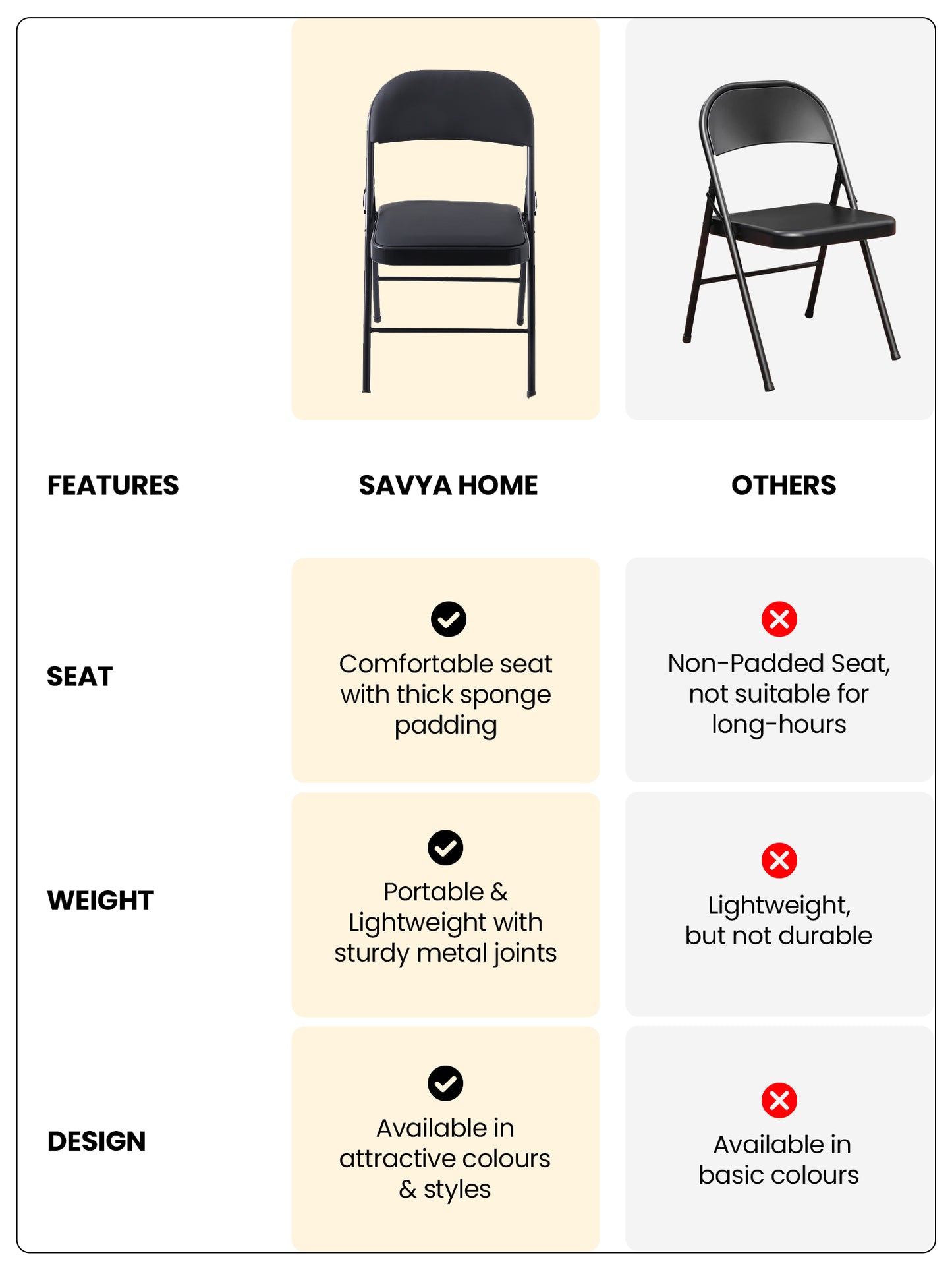 | FEATURES | SAVYA HOME | OTHERS |
|---|---|---|
| SEAT | Comfortable seat with thick sponge padding | Non-Padded Seat, not suitable for long-hours |
| WEIGHT | Portable & Lightweight with sturdy metal joints | Lightweight, but not durable |
| DESIGN | Available in attractive colours & styles | Available in basic colours |